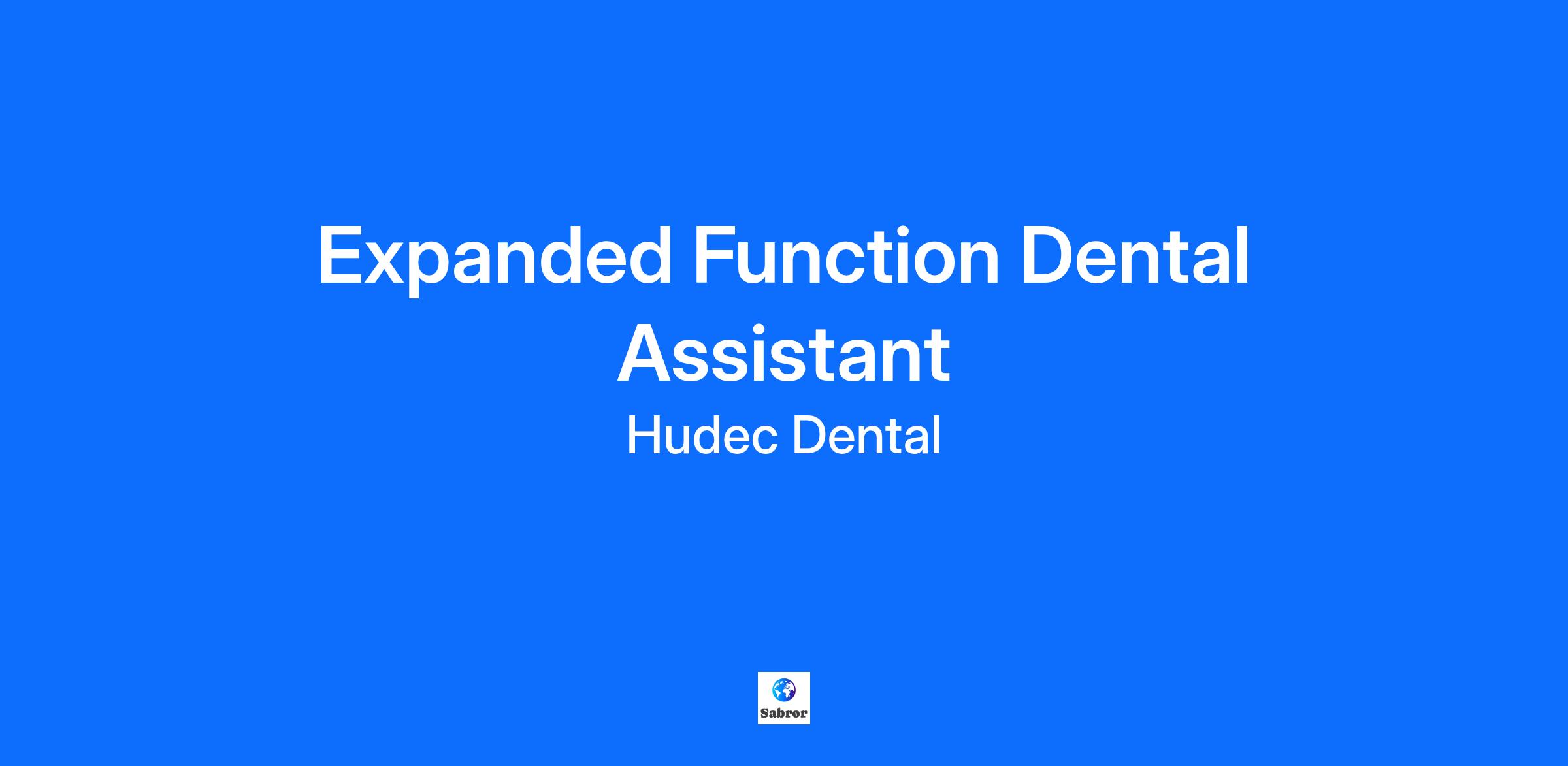 Expanded Function Dental Assistant

Hudec Dental

Sabror